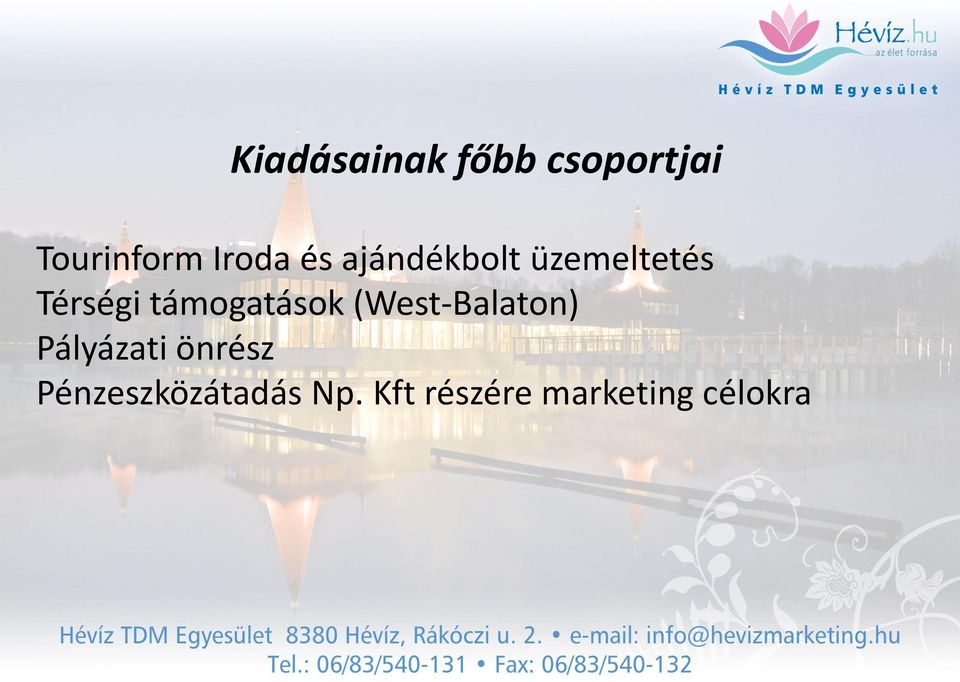 Hévíz.hu
...az élet forrása
Hévíz TDM Egyesület

Kiadásainak főbb csoportjai

Tourinform Iroda és ajándékbolt üzemeltetés
Térségi támogatások (West-Balaton)
Pályázati önrész
Pénzeszközátadás Np. Kft részére marketing célokra

Hévíz TDM Egyesület 8380 Hévíz, Rákóczi u. 2. • e-mail: info@hevizmarketing.hu
Tel.: 06/83/540-131 • Fax: 06/83/540-132